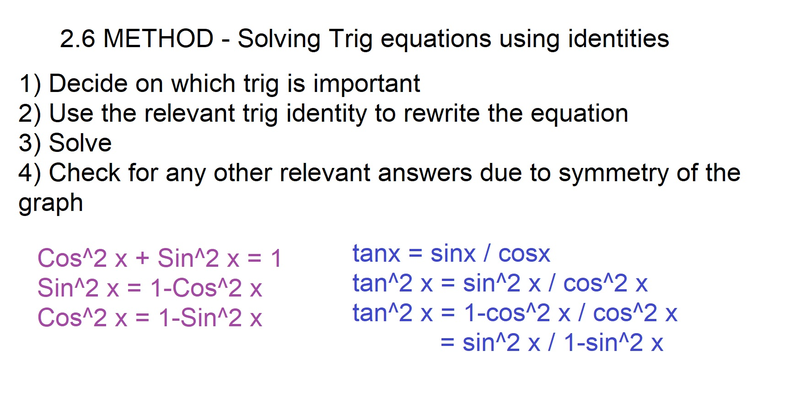 2.6 METHOD - Solving Trig equations using identities

1) Decide on which trig is important
2) Use the relevant trig identity to rewrite the equation
3) Solve
4) Check for any other relevant answers due to symmetry of the graph

Cos^2 x + Sin^2 x = 1
Sin^2 x = 1-Cos^2 x
Cos^2 x = 1-Sin^2 x

tanx = sinx / cosx
tan^2 x = sin^2 x / cos^2 x
tan^2 x = 1-cos^2 x / cos^2 x
= sin^2 x / 1-sin^2 x